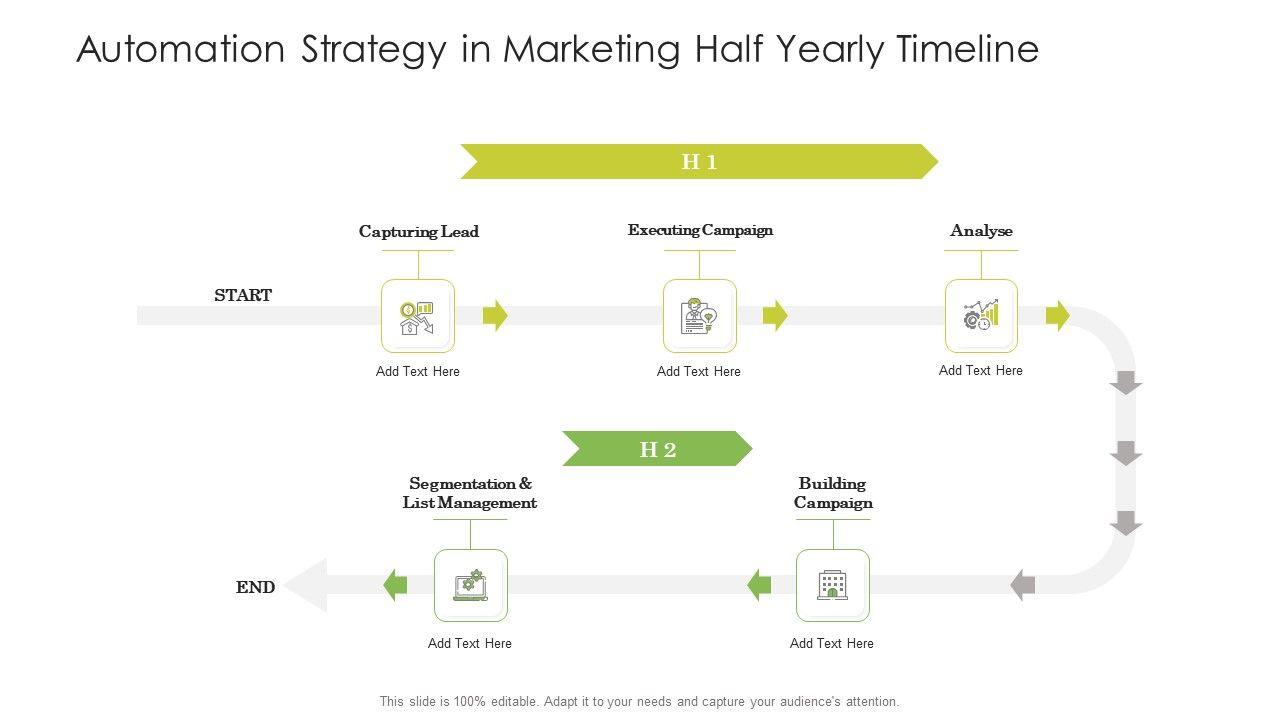 Automation Strategy in Marketing Half Yearly Timeline

H 1

START

Capturing Lead

Add Text Here

Executing Campaign

Add Text Here

Analyse

Add Text Here

H 2

Building Campaign

Add Text Here

Segmentation & List Management

Add Text Here

END

This slide is 100% editable. Adapt it to your needs and capture your audience's attention.